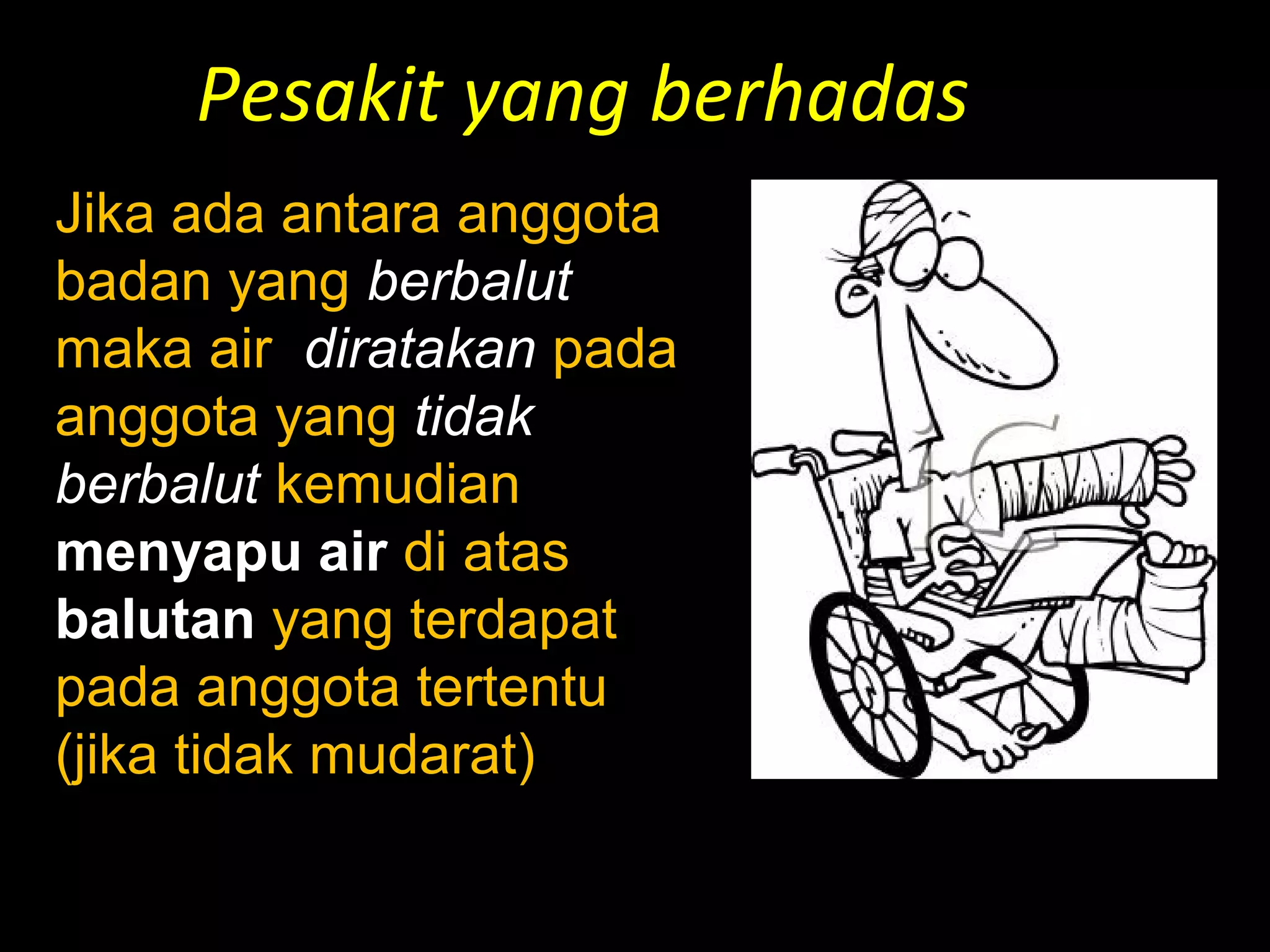 Pesakit yang berhadas

Jika ada antara anggota badan yang berbalut maka air  diratakan pada anggota yang tidak berbalut kemudian menyapu air di atas balutan yang terdapat pada anggota tertentu (jika tidak mudarat)